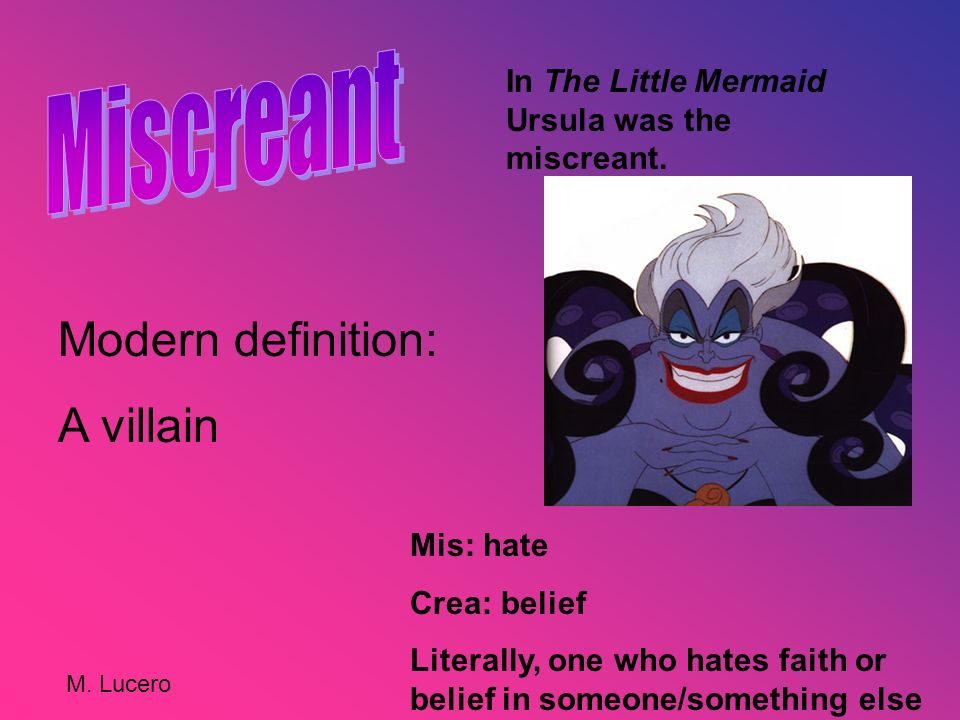 Miscreant

In The Little Mermaid Ursula was the miscreant.

Modern definition:

A villain

Mis: hate

Crea: belief

Literally, one who hates faith or belief in someone/something else

M. Lucero